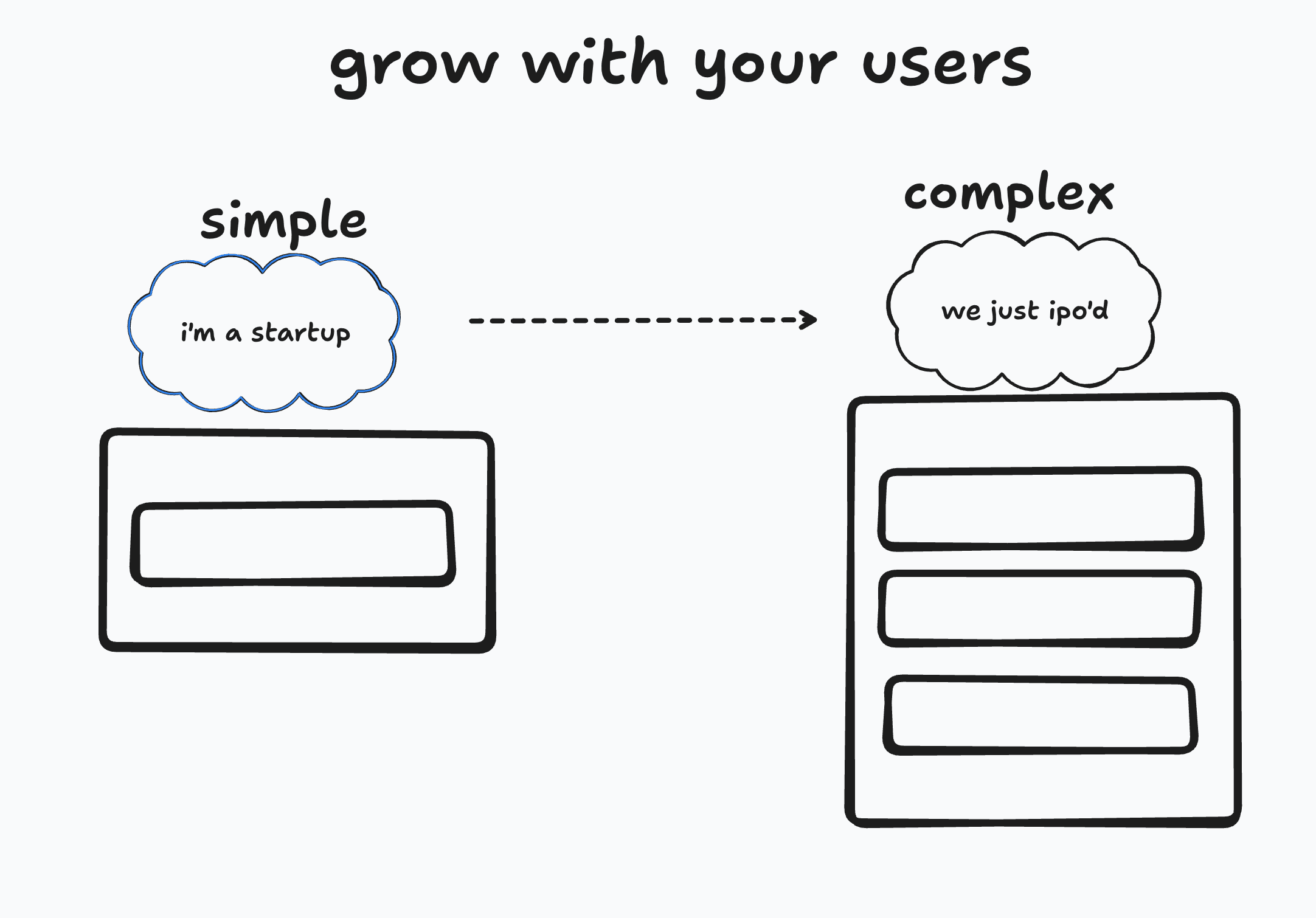 grow with your users

simple

i'm a startup

complex

we just ipo'd